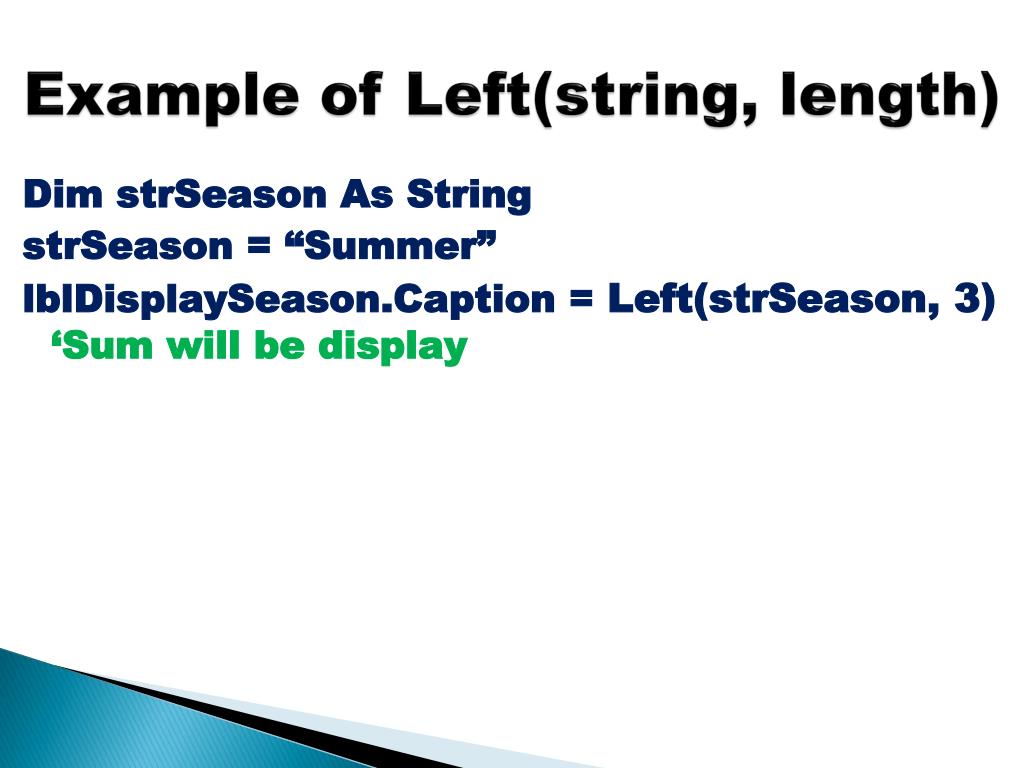 Example of Left(string, length)

Dim strSeason As String
strSeason = “Summer”
lblDisplaySeason.Caption = Left(strSeason, 3)
‘Sum will be display